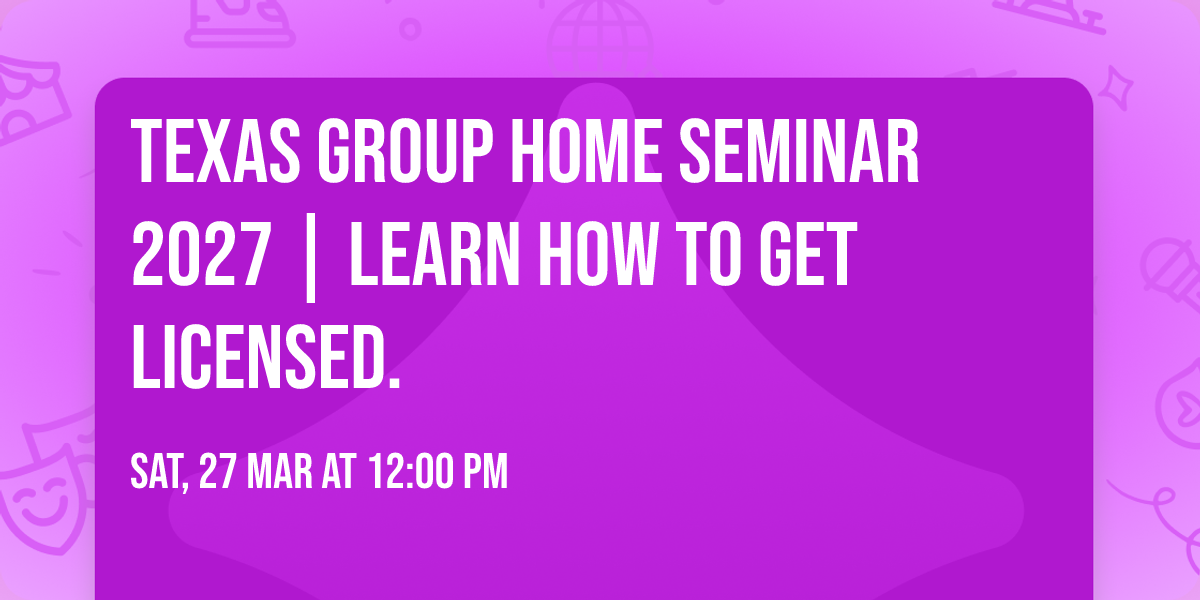 TEXAS GROUP HOME SEMINAR 2027 | LEARN HOW TO GET LICENSED.

SAT, 27 MAR AT 12:00 PM